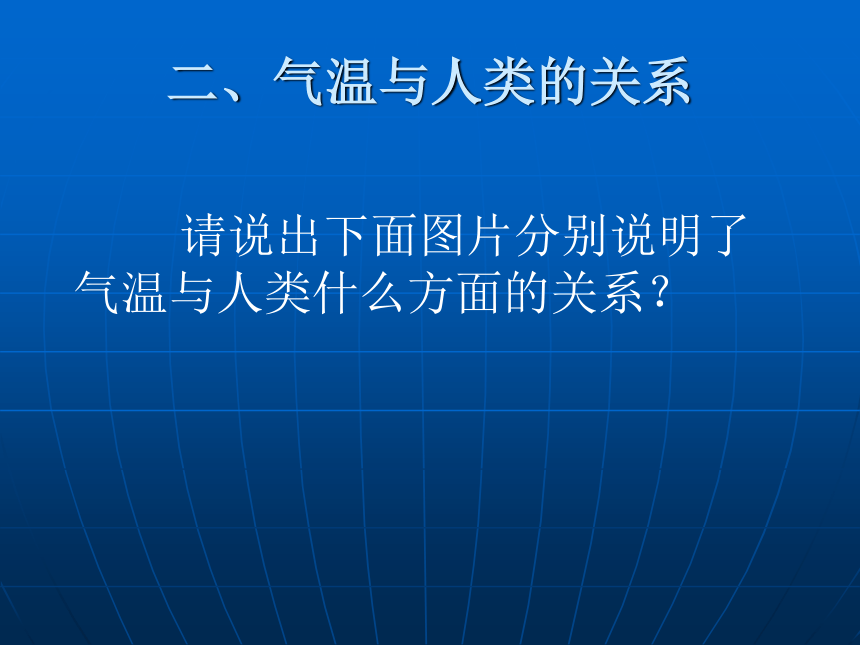 二、气温与人类的关系

请说出下面图片分别说明了气温与人类什么方面的关系？